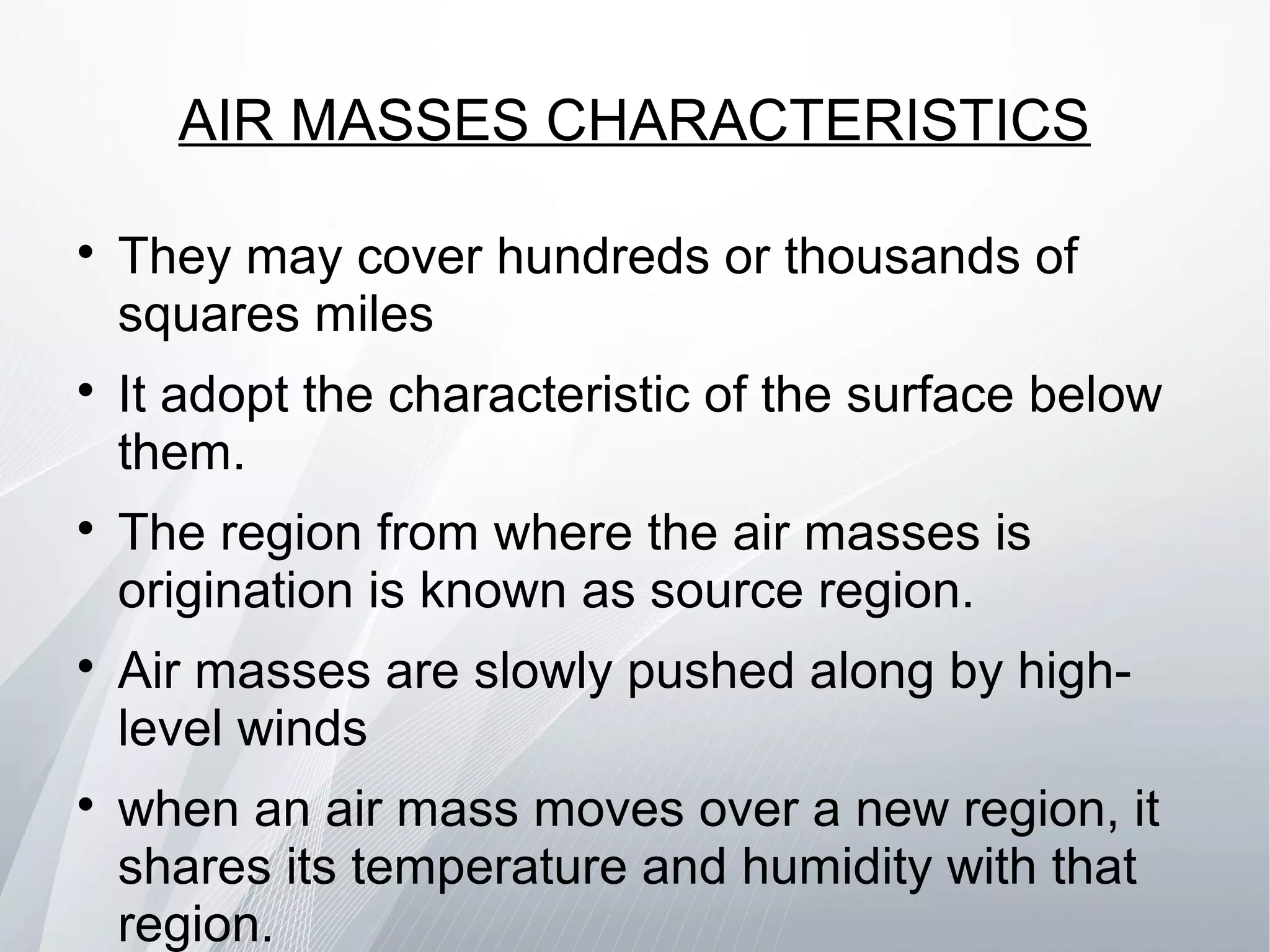 AIR MASSES CHARACTERISTICS

• They may cover hundreds or thousands of squares miles

• It adopt the characteristic of the surface below them.

• The region from where the air masses is origination is known as source region.

• Air masses are slowly pushed along by high-level winds

• when an air mass moves over a new region, it shares its temperature and humidity with that region.